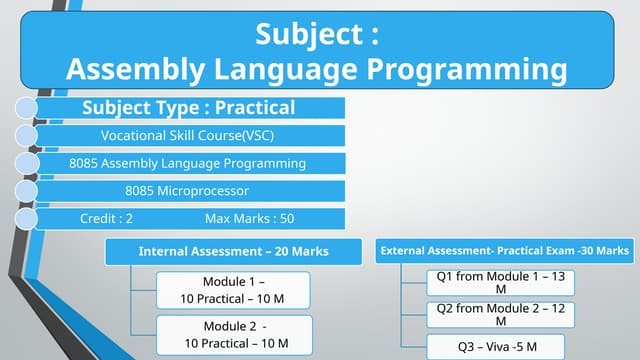 Subject :
Assembly Language Programming

Subject Type : Practical

Vocational Skill Course(VSC)

8085 Assembly Language Programming

8085 Microprocessor

Credit : 2 Max Marks : 50

Internal Assessment – 20 Marks

Module 1 –
10 Practical – 10 M

Module 2 -
10 Practical – 10 M

External Assessment- Practical Exam -30 Marks

Q1 from Module 1 – 13 M

Q2 from Module 2 – 12 M

Q3 – Viva -5 M